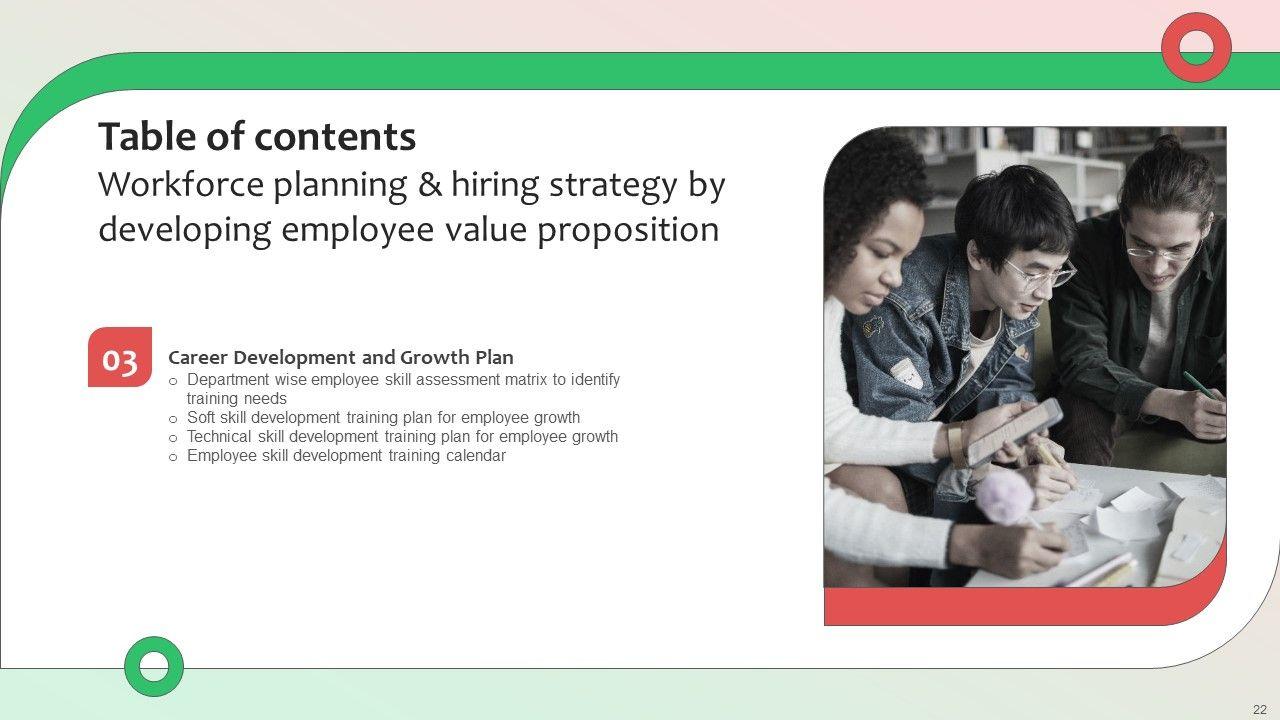 Table of contents
Workforce planning & hiring strategy by developing employee value proposition

03

Career Development and Growth Plan
o Department wise employee skill assessment matrix to identify training needs
o Soft skill development training plan for employee growth
o Technical skill development training plan for employee growth
o Employee skill development training calendar

22